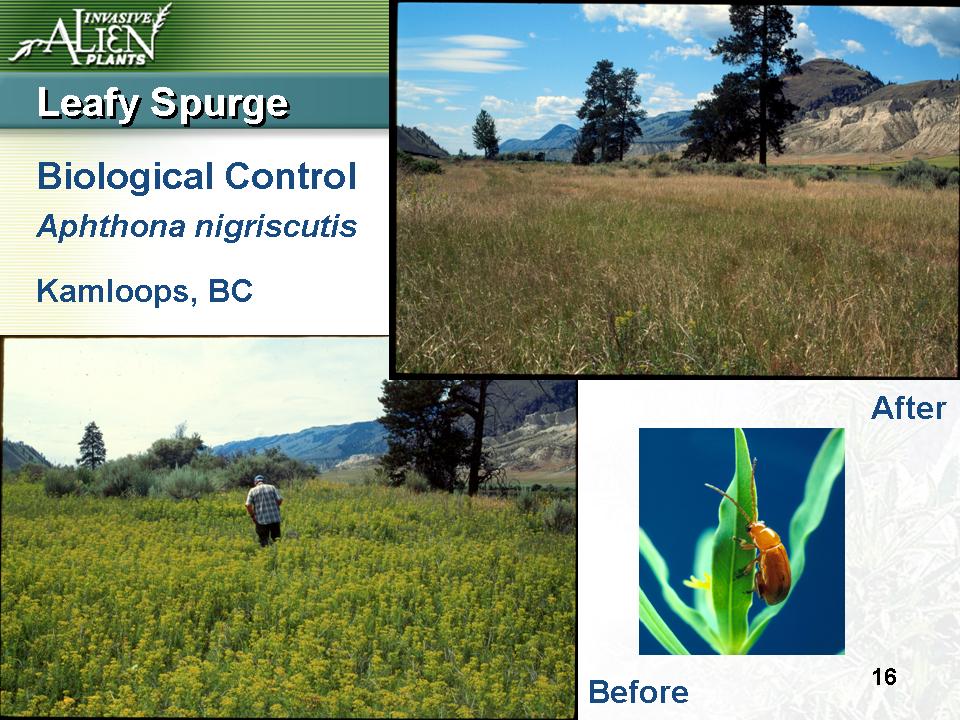 INVASIVE ALIEN PLANTS

Leafy Spurge

Biological Control
Aphthona nigriscutis

Kamloops, BC

After

Before

16